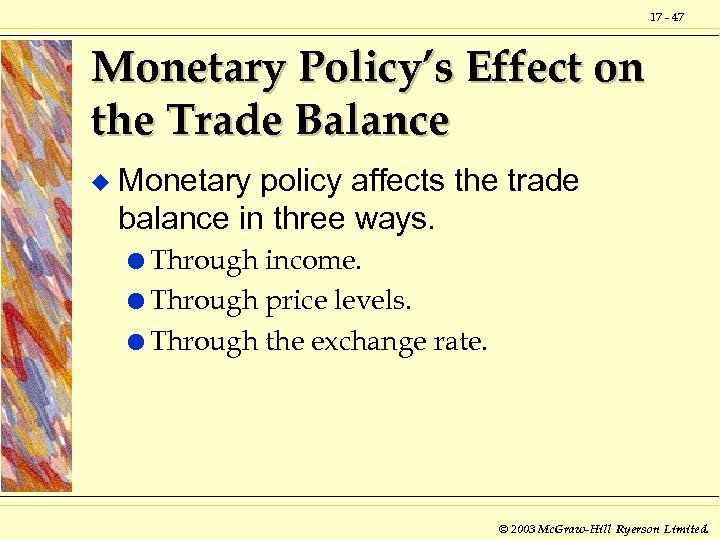 17 - 47

Monetary Policy's Effect on the Trade Balance

◆ Monetary policy affects the trade balance in three ways.

● Through income.
● Through price levels.
● Through the exchange rate.

© 2003 McGraw-Hill Ryerson Limited.